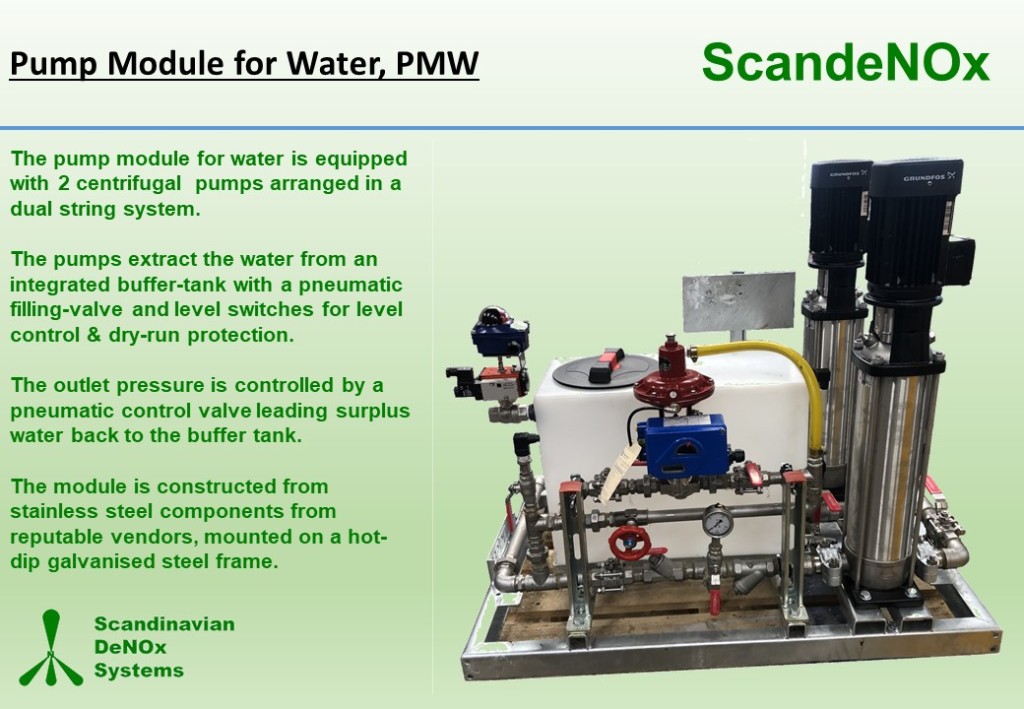 Pump Module for Water, PMW

ScandeNOx

The pump module for water is equipped with 2 centrifugal pumps arranged in a dual string system.

The pumps extract the water from an integrated buffer-tank with a pneumatic filling-valve and level switches for level control & dry-run protection.

The outlet pressure is controlled by a pneumatic control valve leading surplus water back to the buffer tank.

The module is constructed from stainless steel components from reputable vendors, mounted on a hot-dip galvanised steel frame.

Scandinavian DeNOx Systems

GRUNDFOS

GRUNDFOS